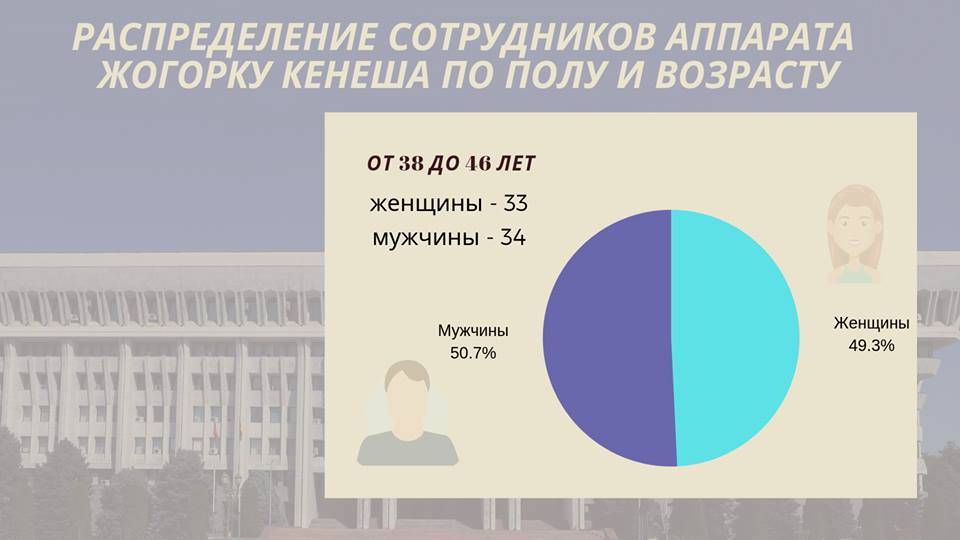 РАСПРЕДЕЛЕНИЕ СОТРУДНИКОВ АППАРАТА ЖОГОРКУ КЕНЕША ПО ПОЛУ И ВОЗРАСТУ

ОТ 38 ДО 46 ЛЕТ

женщины - 33
мужчины - 34

Мужчины
50.7%

Женщины
49.3%